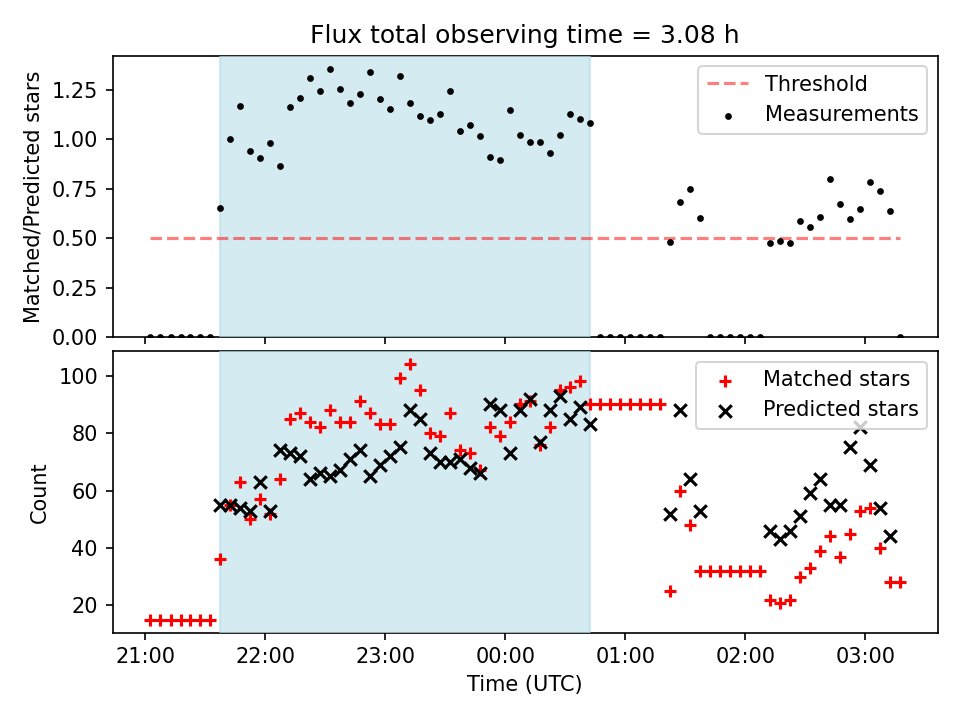 Flux total observing time = 3.08 h

Matched/Predicted stars

1.25
1.00
0.75
0.50
0.25
0.00

Threshold
Measurements

Count

100
80
60
40
20

Matched stars
Predicted stars

21:00
22:00
23:00
00:00
01:00
02:00
03:00

Time (UTC)